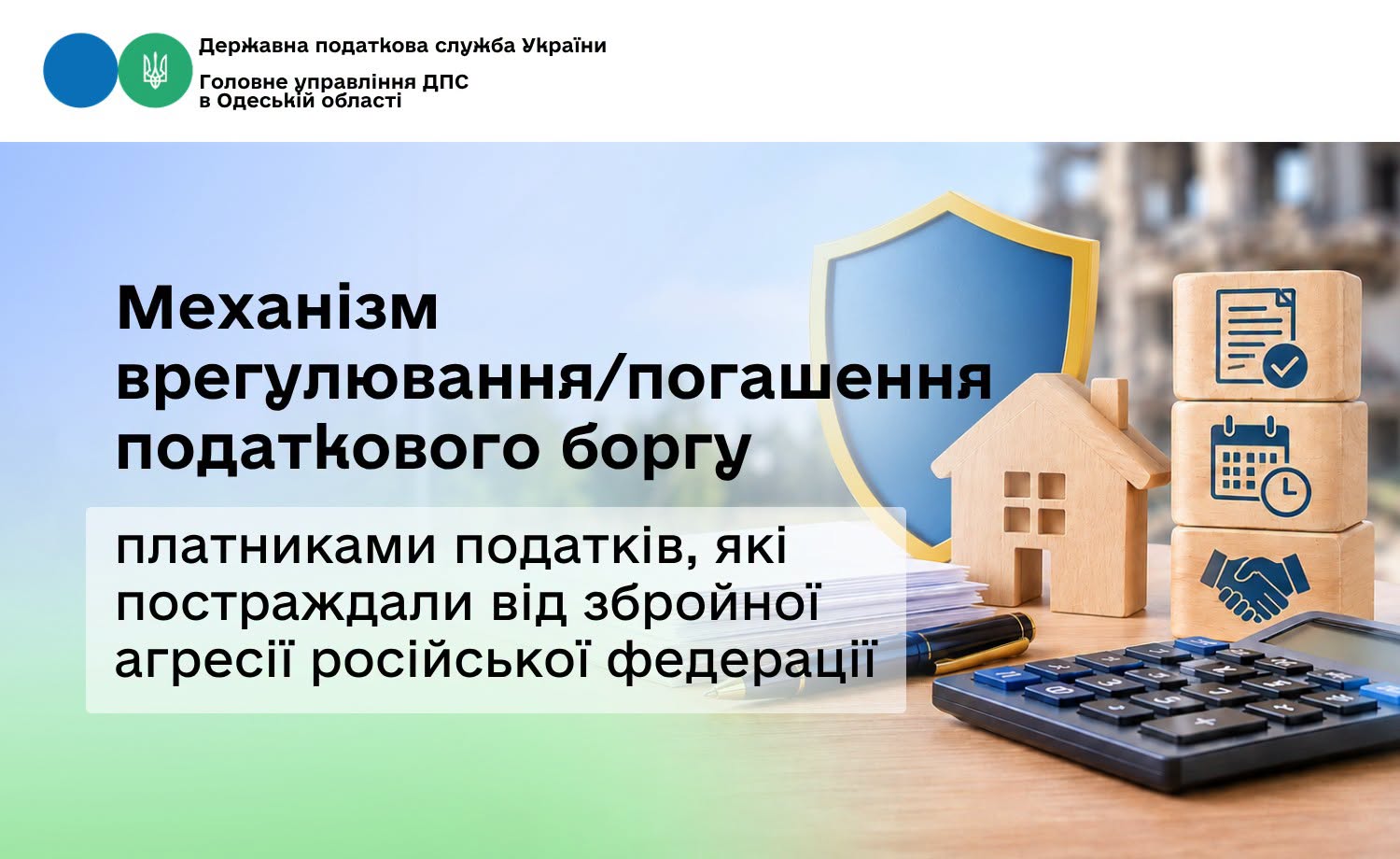 Державна податкова служба України

Головне управління ДПС
в Одеській області

Механізм
врегулювання/погашення
податкового боргу

платниками податків, які постраждали від збройної агресії російської федерації